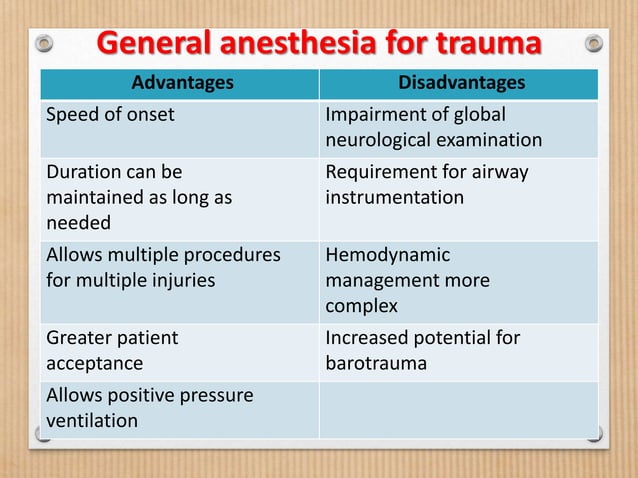 General anesthesia for trauma

| Advantages | Disadvantages |
|---|---|
| Speed of onset | Impairment of global neurological examination |
| Duration can be maintained as long as needed | Requirement for airway instrumentation |
| Allows multiple procedures for multiple injuries | Hemodynamic management more complex |
| Greater patient acceptance | Increased potential for barotrauma |
| Allows positive pressure ventilation | |